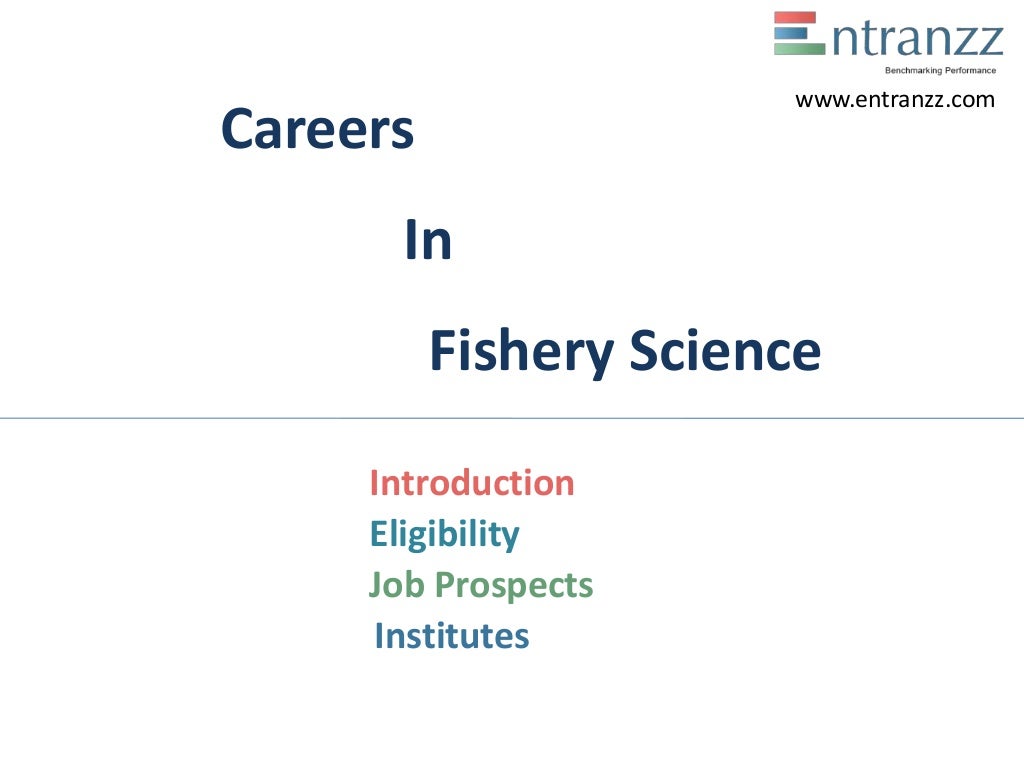 Entranzz
Benchmarking Performance
www.entranzz.com

Careers

In

Fishery Science

Introduction
Eligibility
Job Prospects
Institutes